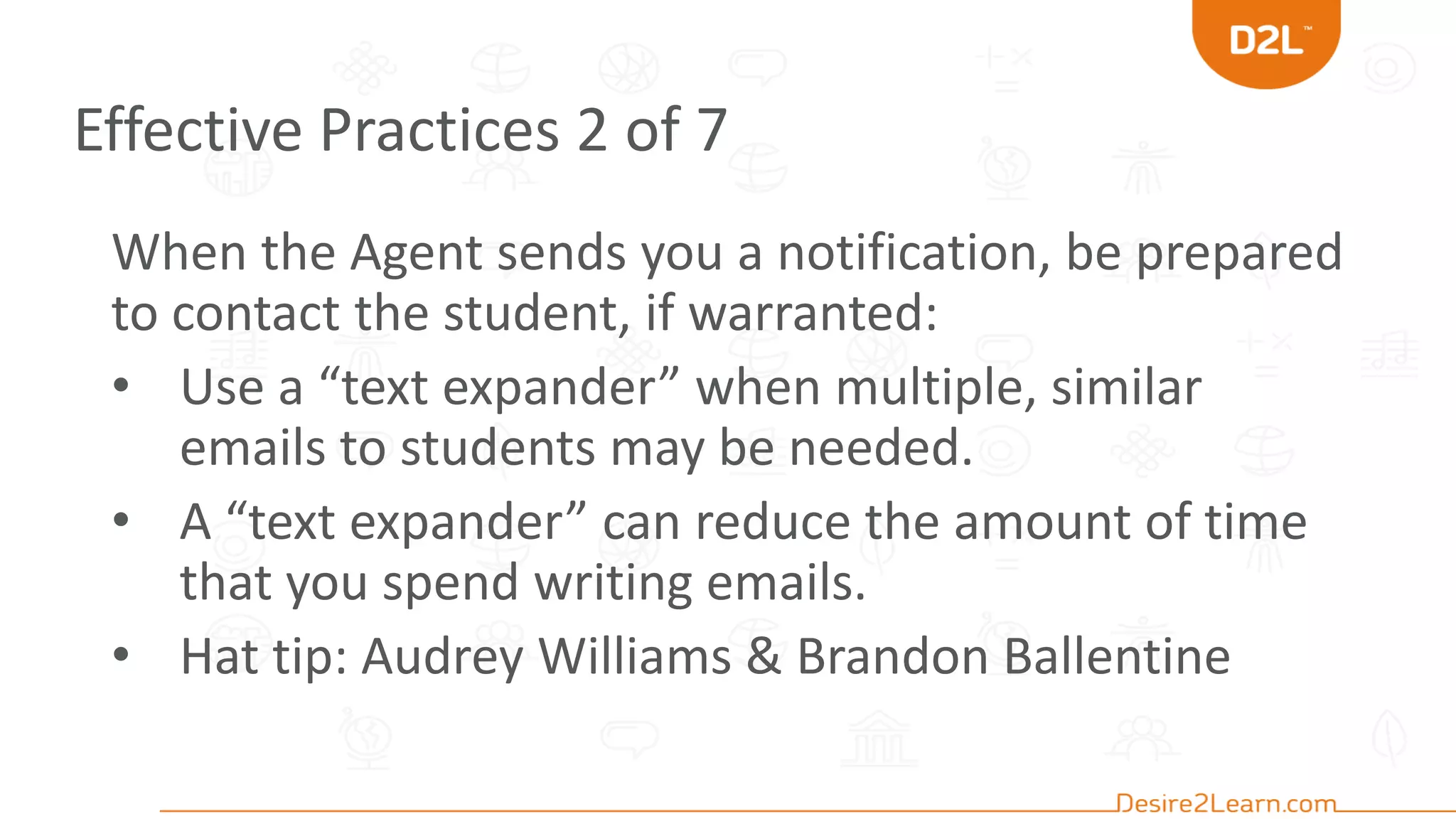 D2L™

Effective Practices 2 of 7

When the Agent sends you a notification, be prepared to contact the student, if warranted:

• Use a “text expander” when multiple, similar emails to students may be needed.
• A “text expander” can reduce the amount of time that you spend writing emails.
• Hat tip: Audrey Williams & Brandon Ballentine

Desire2Learn.com